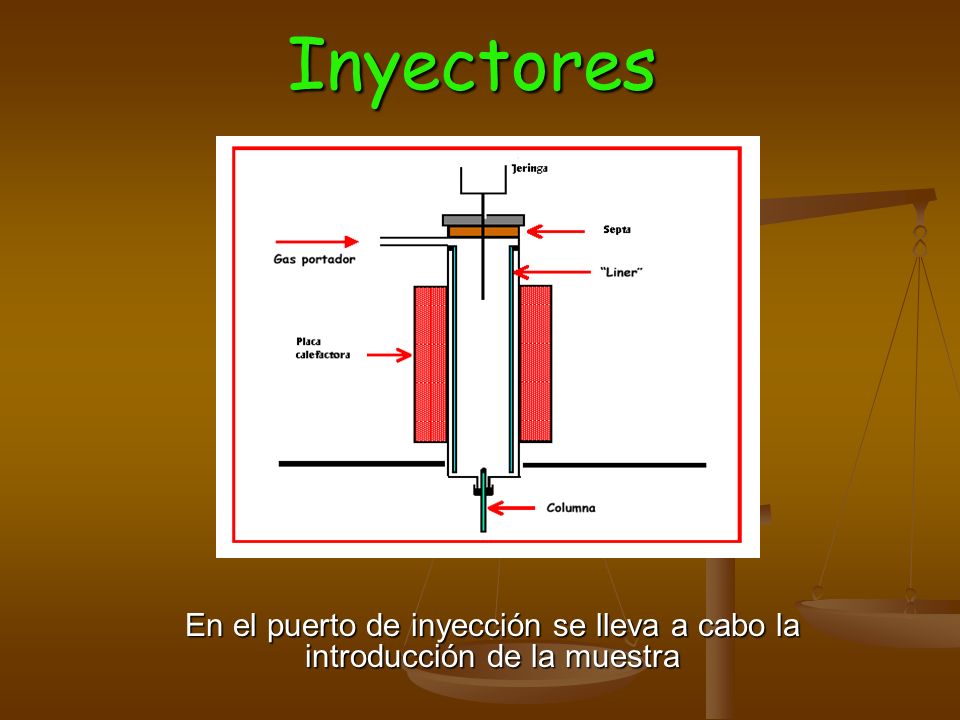 Inyectores

Jeringa

Septa

Gas portador

"Liner"

Placa calefactora

Columna

En el puerto de inyección se lleva a cabo la introducción de la muestra